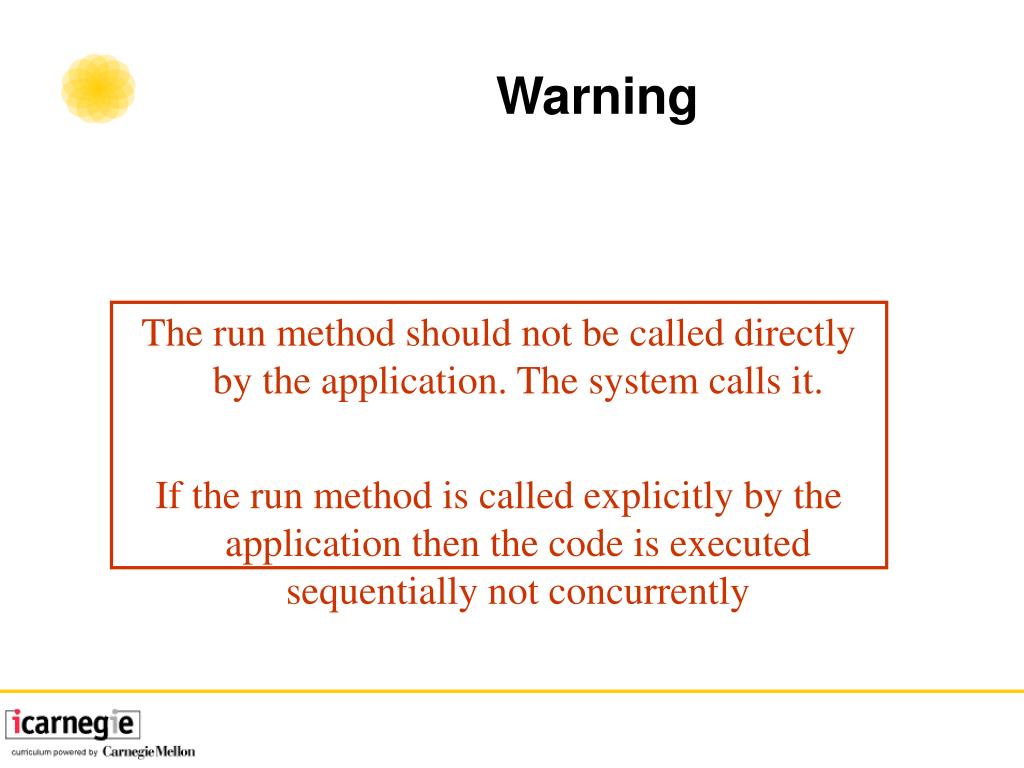 Warning

The run method should not be called directly by the application. The system calls it.

If the run method is called explicitly by the application then the code is executed sequentially not concurrently

icarnegie
curriculum powered by CarnegieMellon